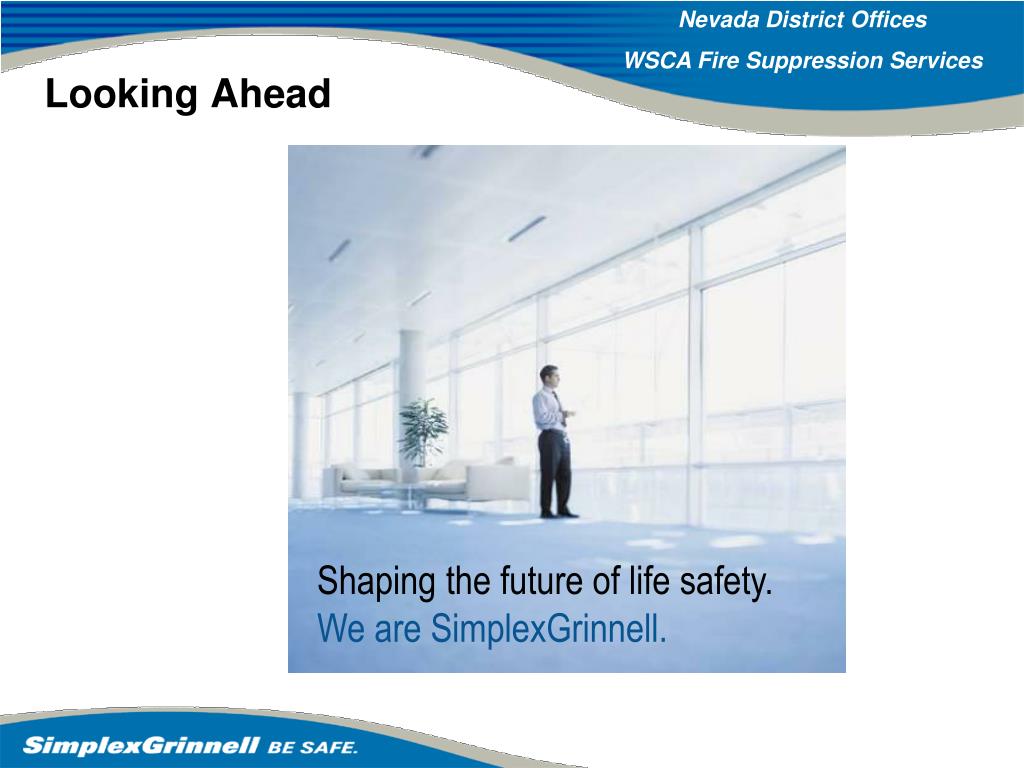 Nevada District Offices
WSCA Fire Suppression Services

Looking Ahead

Shaping the future of life safety.
We are SimplexGrinnell.

SimplexGrinnell BE SAFE.